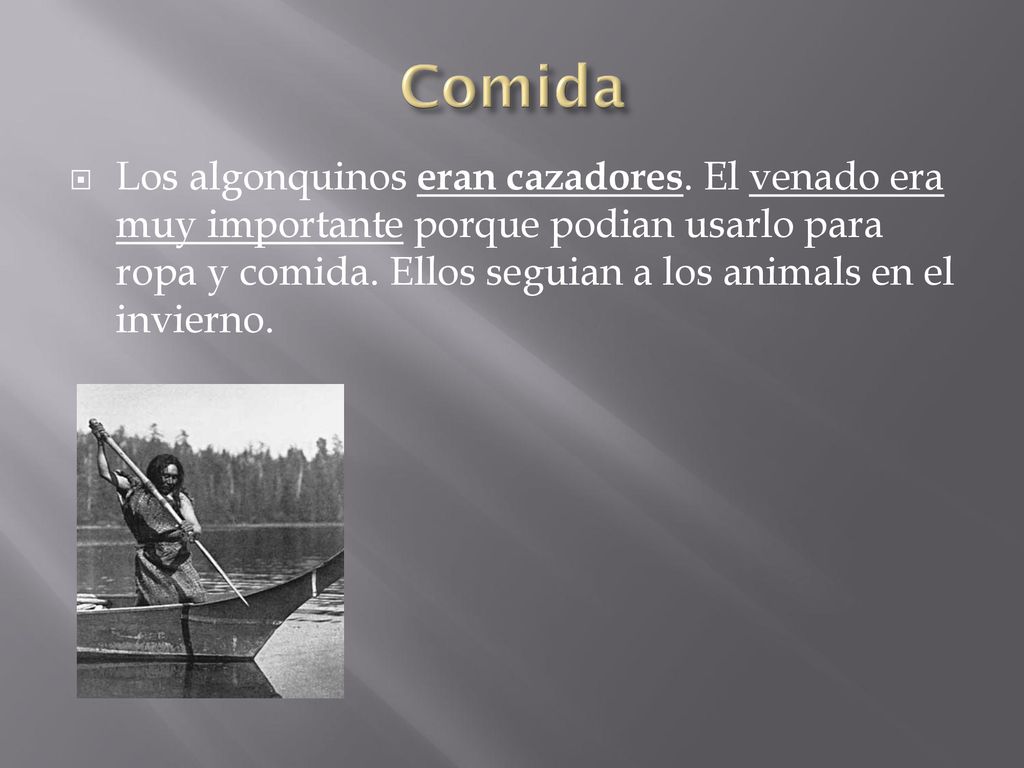 Comida

Los algonquinos eran cazadores. El venado era muy importante porque podian usarlo para ropa y comida. Ellos seguian a los animals en el invierno.